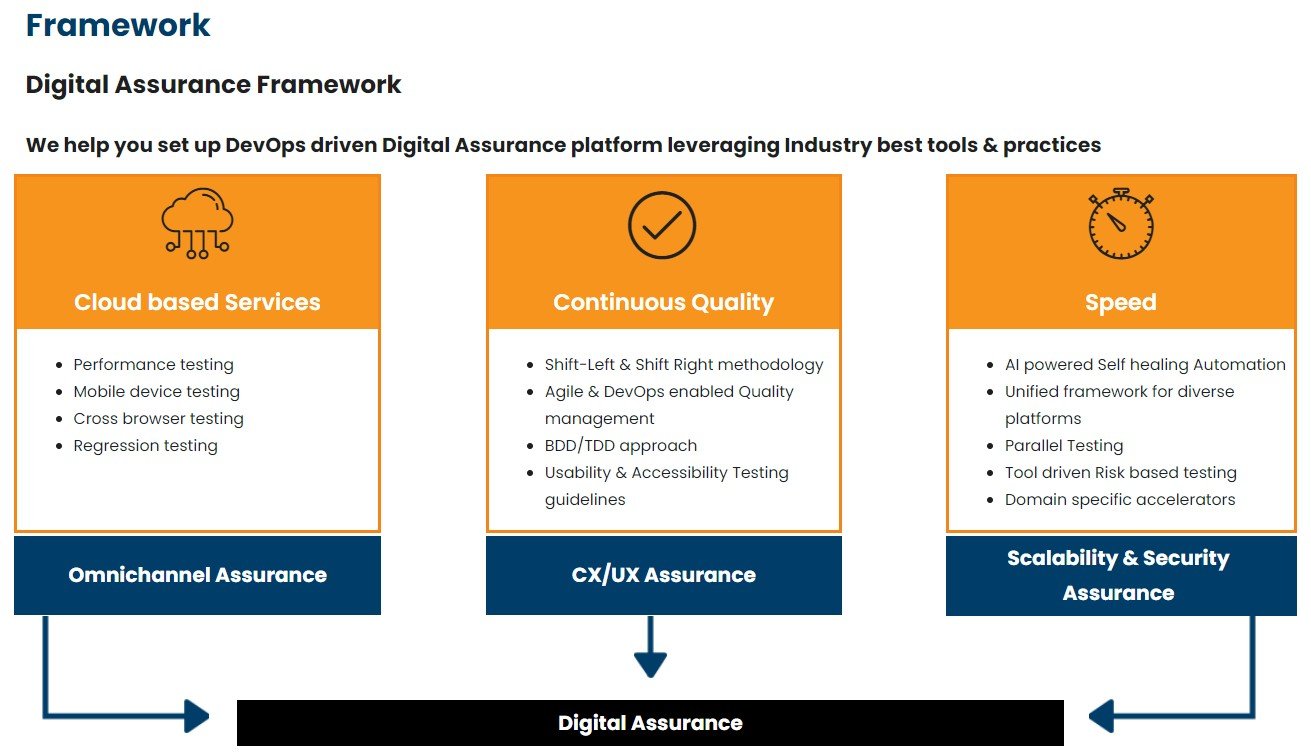 Framework

Digital Assurance Framework

We help you set up DevOps driven Digital Assurance platform leveraging Industry best tools & practices

Cloud based Services

- Performance testing
- Mobile device testing
- Cross browser testing
- Regression testing

Omnichannel Assurance

Continuous Quality

- Shift-Left & Shift Right methodology
- Agile & DevOps enabled Quality management
- BDD/TDD approach
- Usability & Accessibility Testing guidelines

CX/UX Assurance

Speed

- AI powered Self healing Automation
- Unified framework for diverse platforms
- Parallel Testing
- Tool driven Risk based testing
- Domain specific accelerators

Scalability & Security Assurance

Digital Assurance